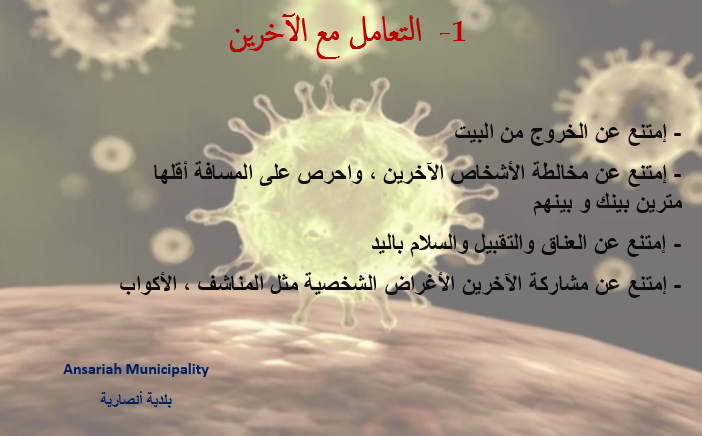 1- التعامل مع الآخرين

- إمتنع عن الخروج من البيت

- إمتنع عن مخالطة الأشخاص الآخرين ، واحرص على المسافة أقلها مترين بينك و بينهم

- إمتنع عن العناق والتقبيل والسلام باليد

- إمتنع عن مشاركة الآخرين الأغراض الشخصية مثل المناشف ، الأكواب

Ansariah Municipality

بلدية أنصارية